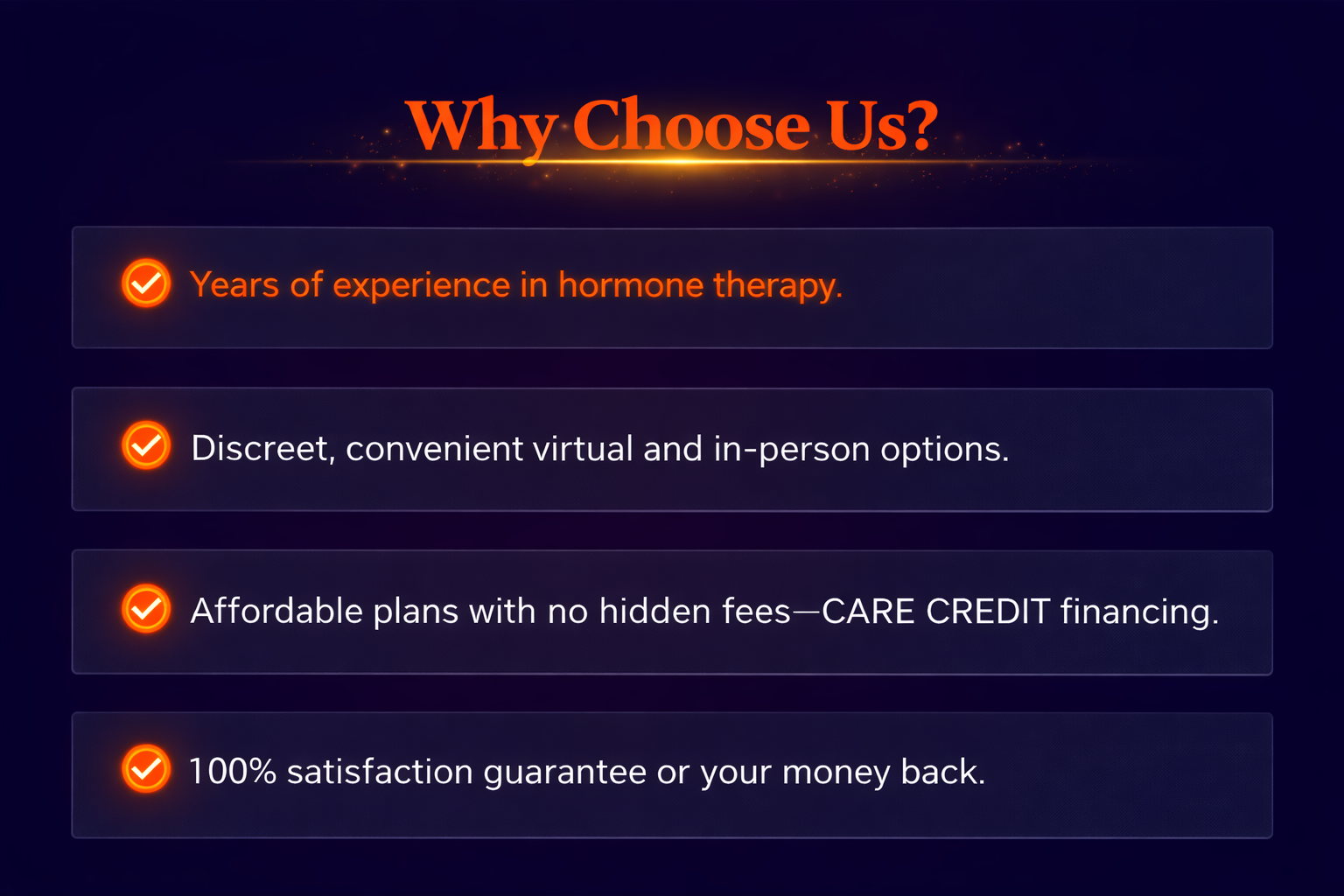 Why Choose Us?

Years of experience in hormone therapy.

Discreet, convenient virtual and in-person options.

Affordable plans with no hidden fees—CARE CREDIT financing.

100% satisfaction guarantee or your money back.